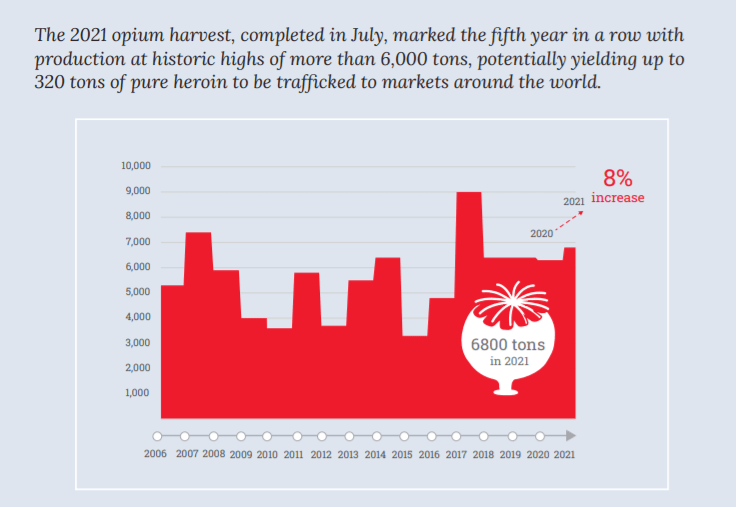 The 2021 opium harvest, completed in July, marked the fifth year in a row with production at historic highs of more than 6,000 tons, potentially yielding up to 320 tons of pure heroin to be trafficked to markets around the world.

10,000
9,000
8,000
7,000
6,000
5,000
4,000
3,000
2,000
1,000

8%
increase
2021
2020

6800 tons
in 2021

2006 2007 2008 2009 2010 2011 2012 2013 2014 2015 2016 2017 2018 2019 2020 2021